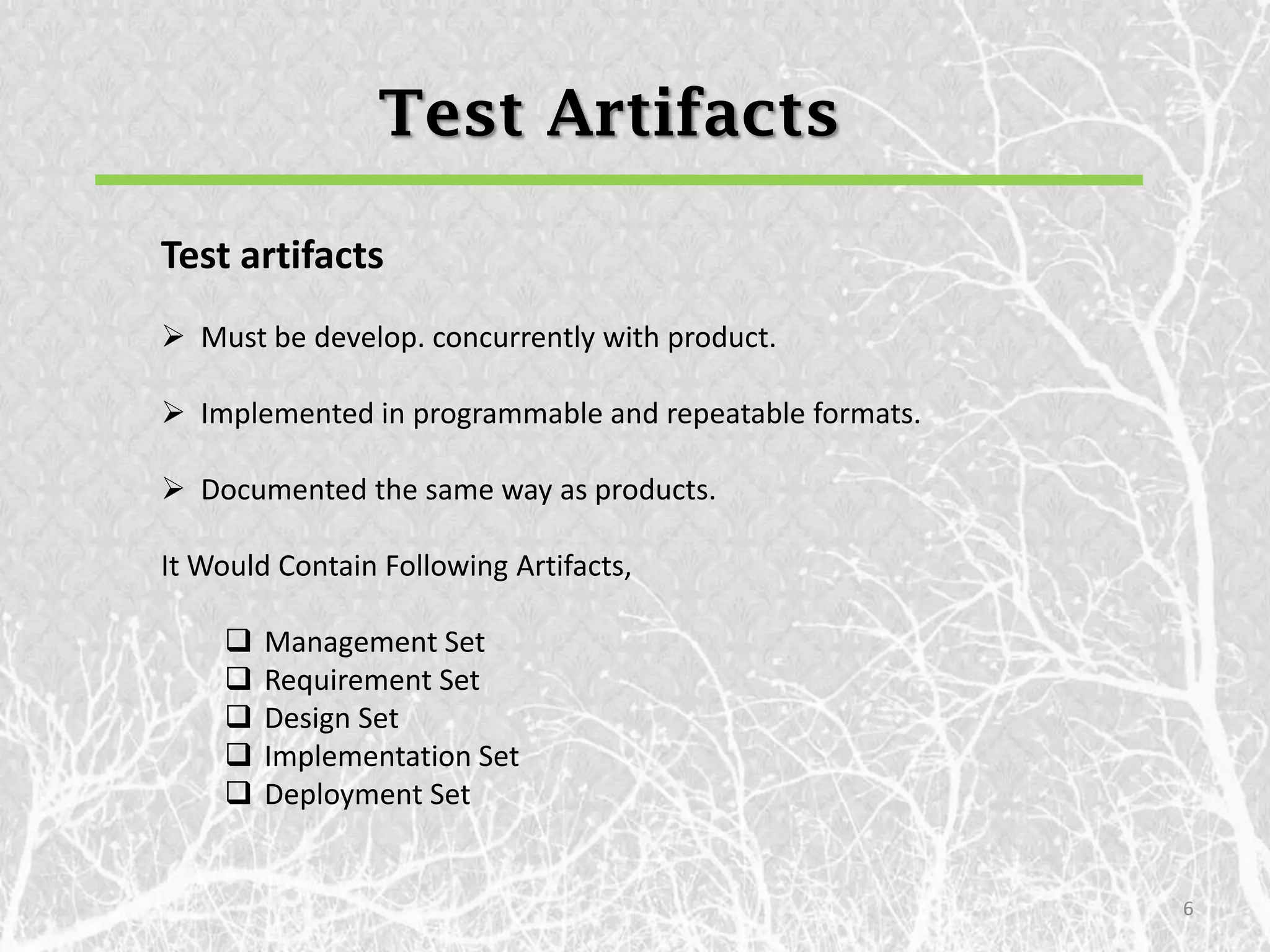 Test Artifacts

Test artifacts

➢ Must be develop. concurrently with product.

➢ Implemented in programmable and repeatable formats.

➢ Documented the same way as products.

It Would Contain Following Artifacts,

❑ Management Set
❑ Requirement Set
❑ Design Set
❑ Implementation Set
❑ Deployment Set

6